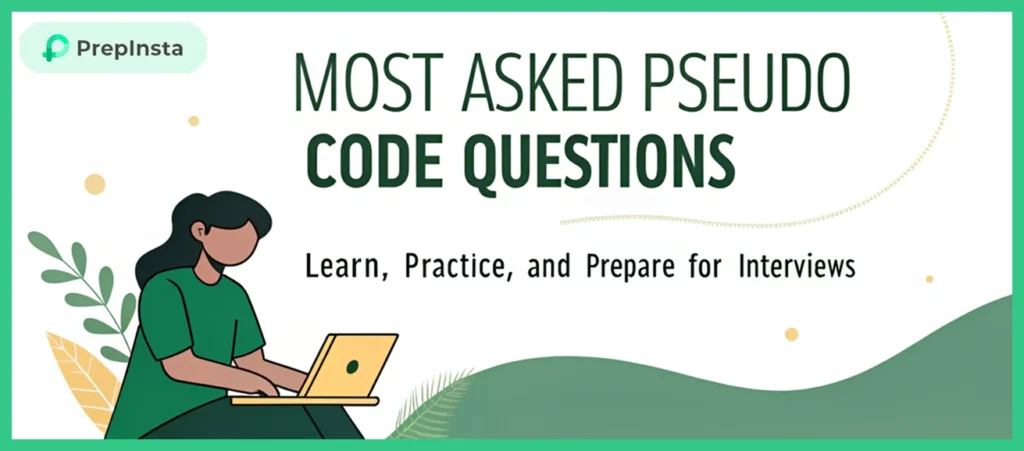 PrepInsta

MOST ASKED PSEUDO CODE QUESTIONS

Learn, Practice, and Prepare for Interviews